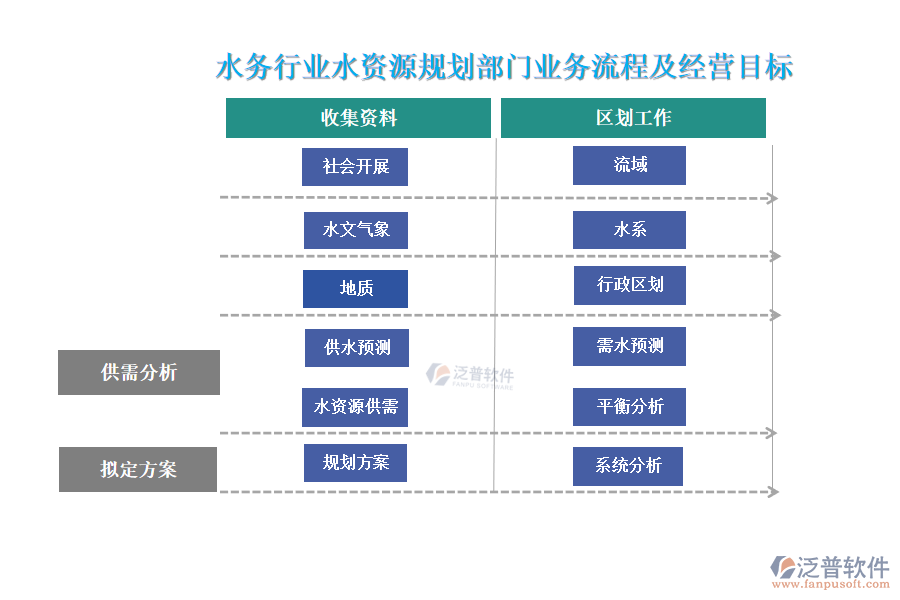 水务行业水资源规划部门业务流程及经营目标

收集资料

区划工作

社会开展

流域

水文气象

水系

地质

行政区划

供需分析

供水预测

需水预测

泛普软件
FANPU SOFTWARE

水资源供需

平衡分析

拟定方案

规划方案

系统分析

泛普软件
www.fanpusoft.com